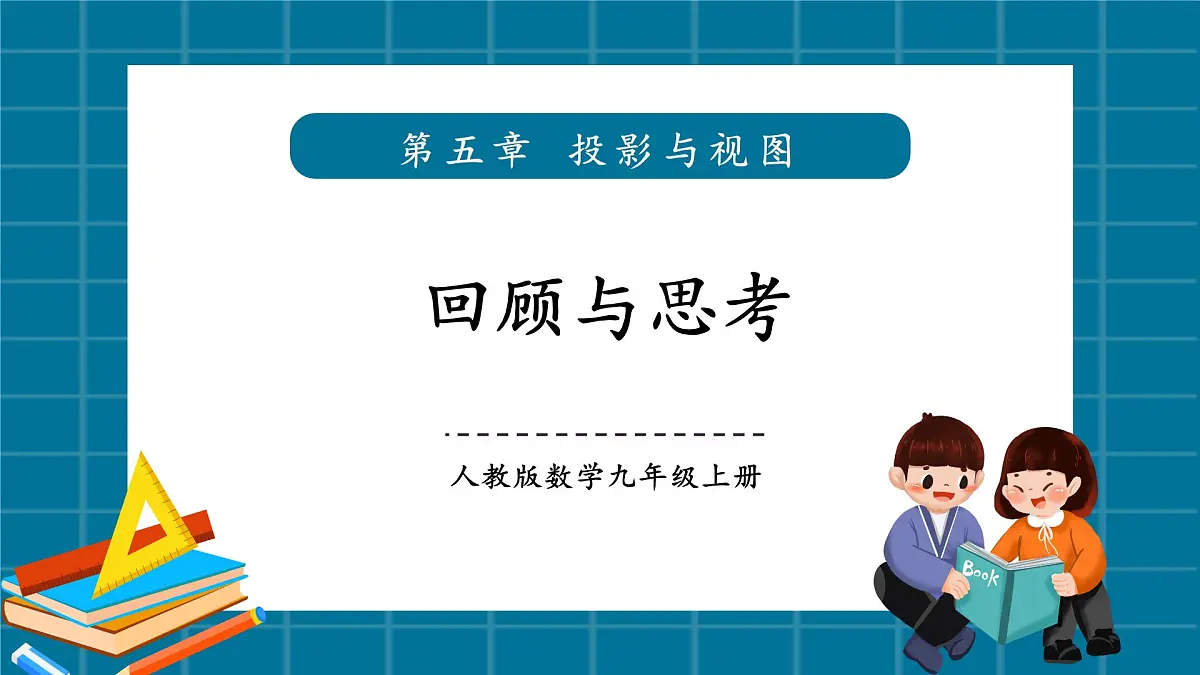 第五章　投影与视图

回顾与思考

人教版数学九年级上册

Book